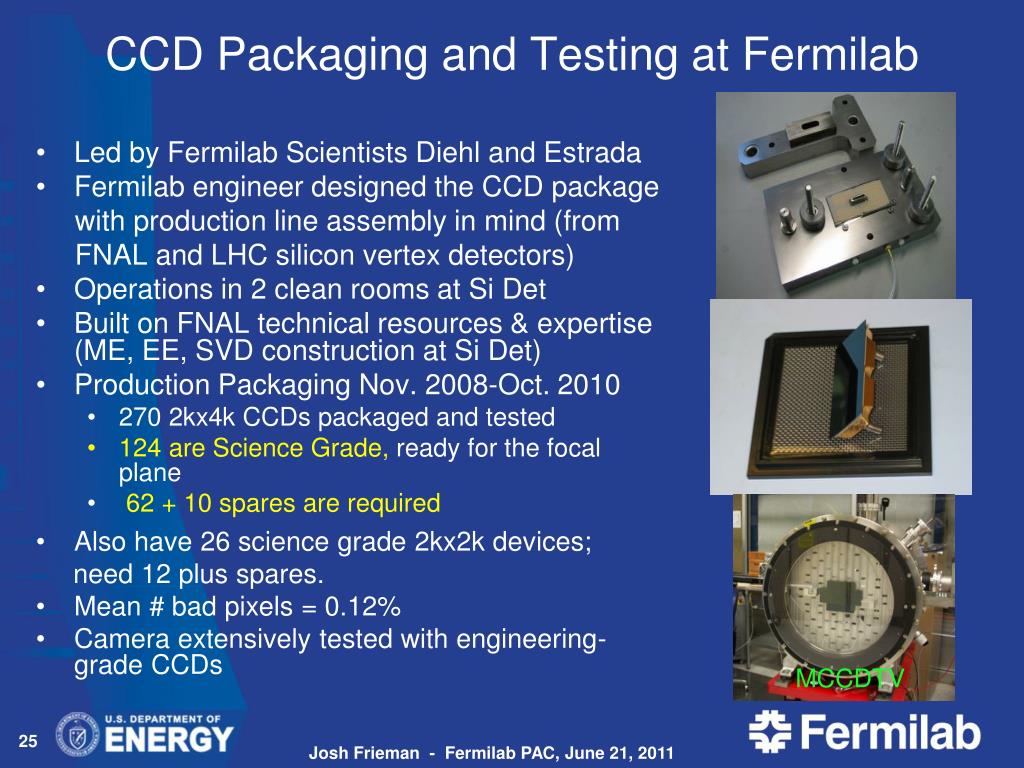 CCD Packaging and Testing at Fermilab

• Led by Fermilab Scientists Diehl and Estrada
• Fermilab engineer designed the CCD package with production line assembly in mind (from FNAL and LHC silicon vertex detectors)
• Operations in 2 clean rooms at Si Det
• Built on FNAL technical resources & expertise (ME, EE, SVD construction at Si Det)
• Production Packaging Nov. 2008-Oct. 2010
  • 270 2kx4k CCDs packaged and tested
  • 124 are Science Grade, ready for the focal plane
  • 62 + 10 spares are required
• Also have 26 science grade 2kx2k devices; need 12 plus spares.
• Mean # bad pixels = 0.12%
• Camera extensively tested with engineering-grade CCDs

MCCDTV

25

U.S. DEPARTMENT OF ENERGY

Josh Frieman - Fermilab PAC, June 21, 2011

Fermilab